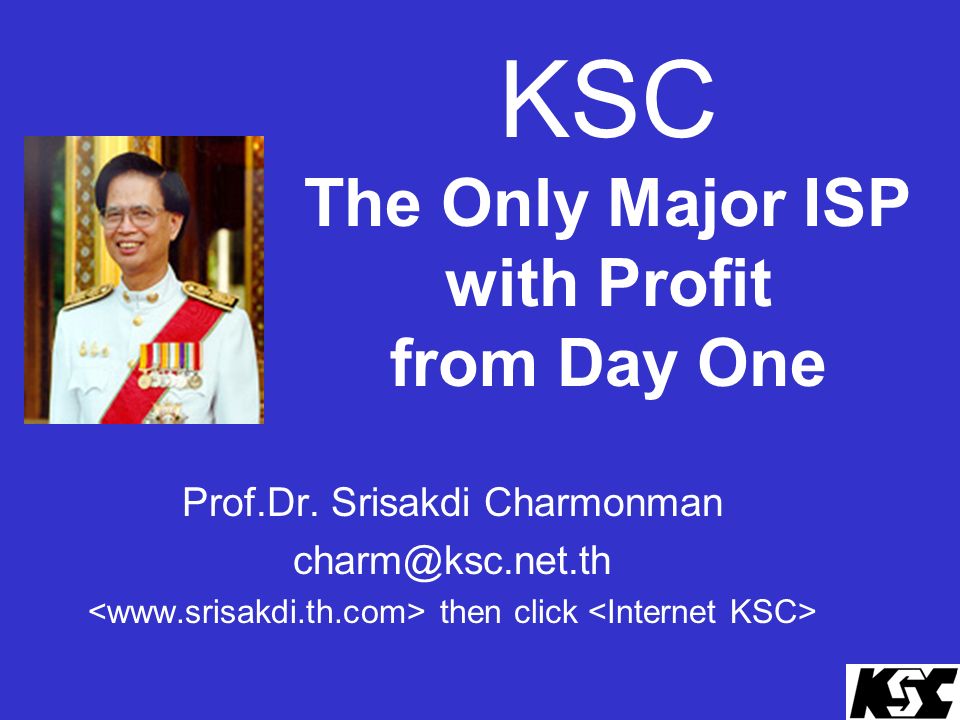 KSC

The Only Major ISP with Profit from Day One

Prof.Dr. Srisakdi Charmonman

charm@ksc.net.th

<www.srisakdi.th.com> then click <Internet KSC>

KSC